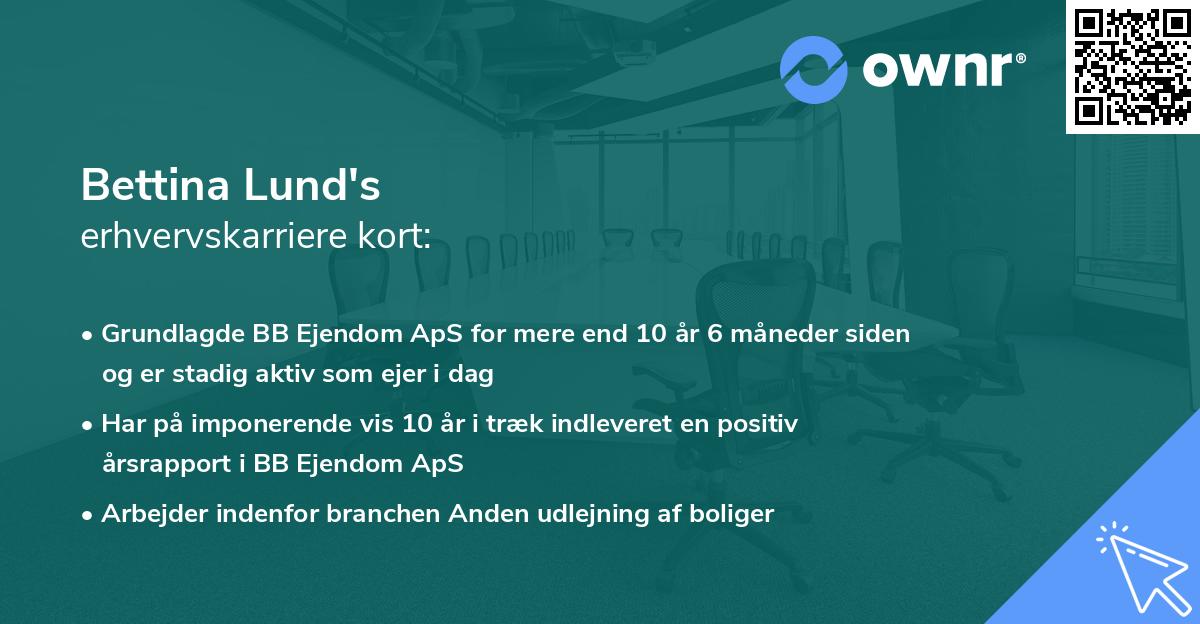 ownr®

Bettina Lund's
erhvervskarriere kort:

• Grundlagde BB Ejendom ApS for mere end 10 år 6 måneder siden og er stadig aktiv som ejer i dag

• Har på imponerende vis 10 år i træk indleveret en positiv årsrapport i BB Ejendom ApS

• Arbejder indenfor branchen Anden udlejning af boliger